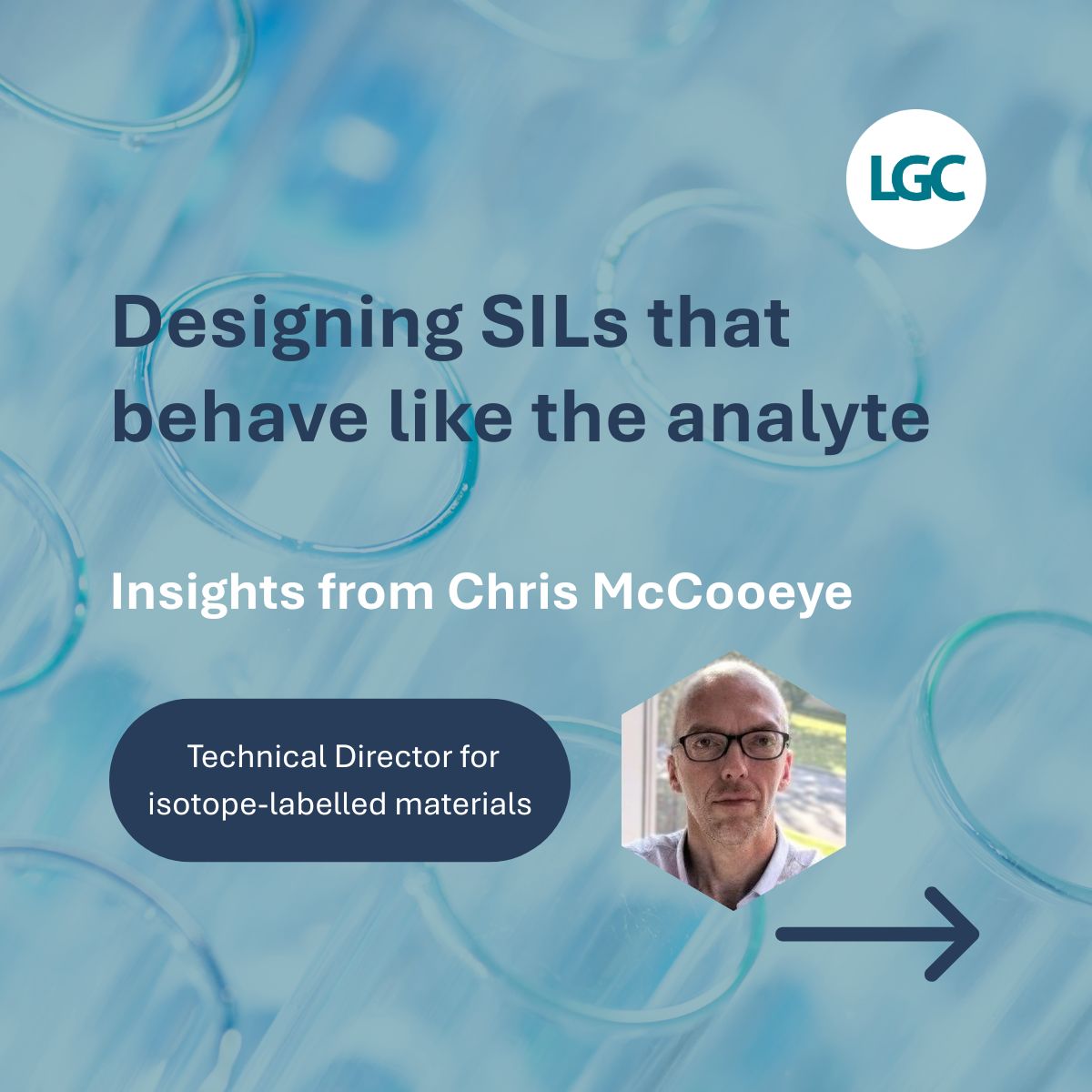 LGC

Designing SILs that behave like the analyte

Insights from Chris McCooeye

Technical Director for isotope-labelled materials